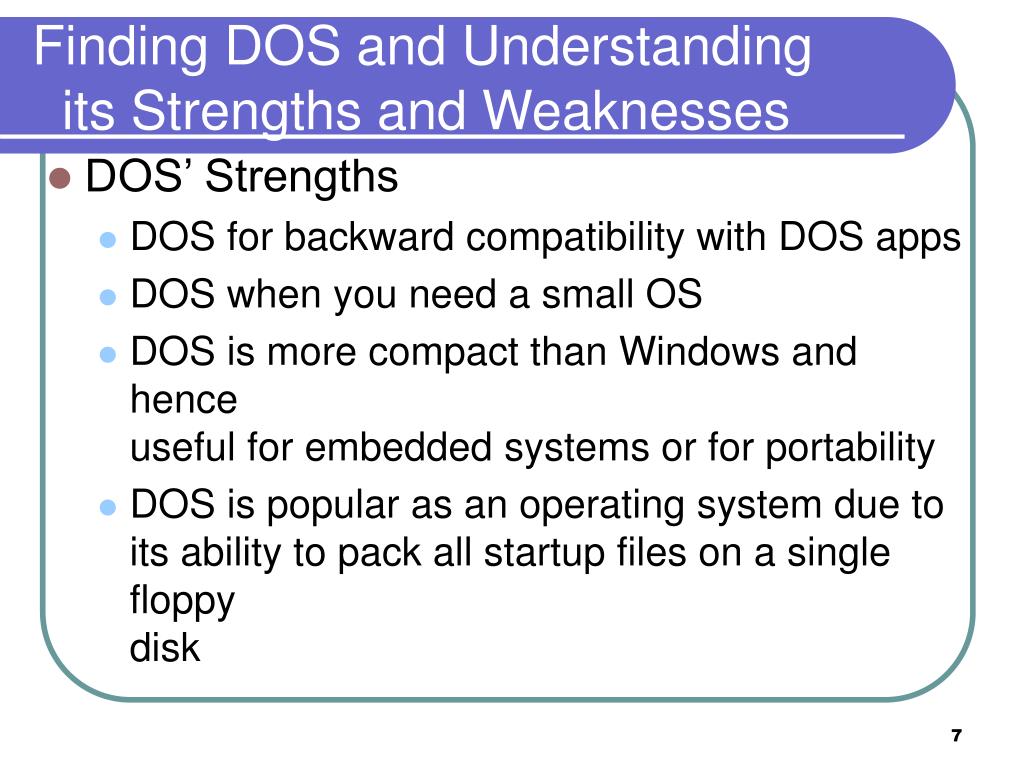 Finding DOS and Understanding its Strengths and Weaknesses

DOS’ Strengths

DOS for backward compatibility with DOS apps

DOS when you need a small OS

DOS is more compact than Windows and hence
useful for embedded systems or for portability

DOS is popular as an operating system due to its ability to pack all startup files on a single floppy
disk

7